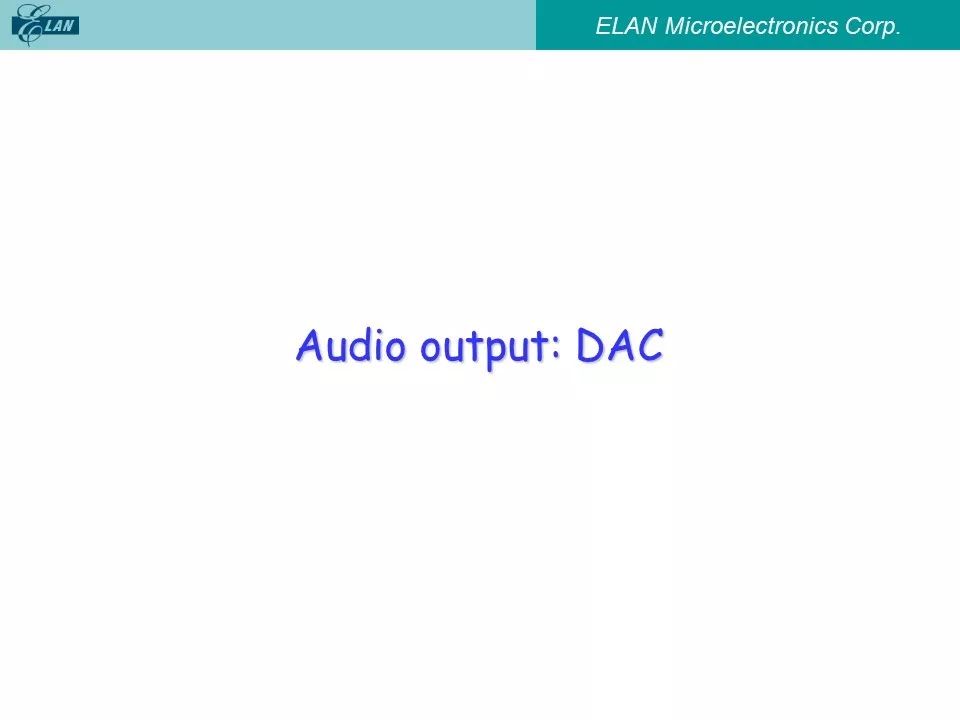 ELAN

ELAN Microelectronics Corp.

Audio output: DAC